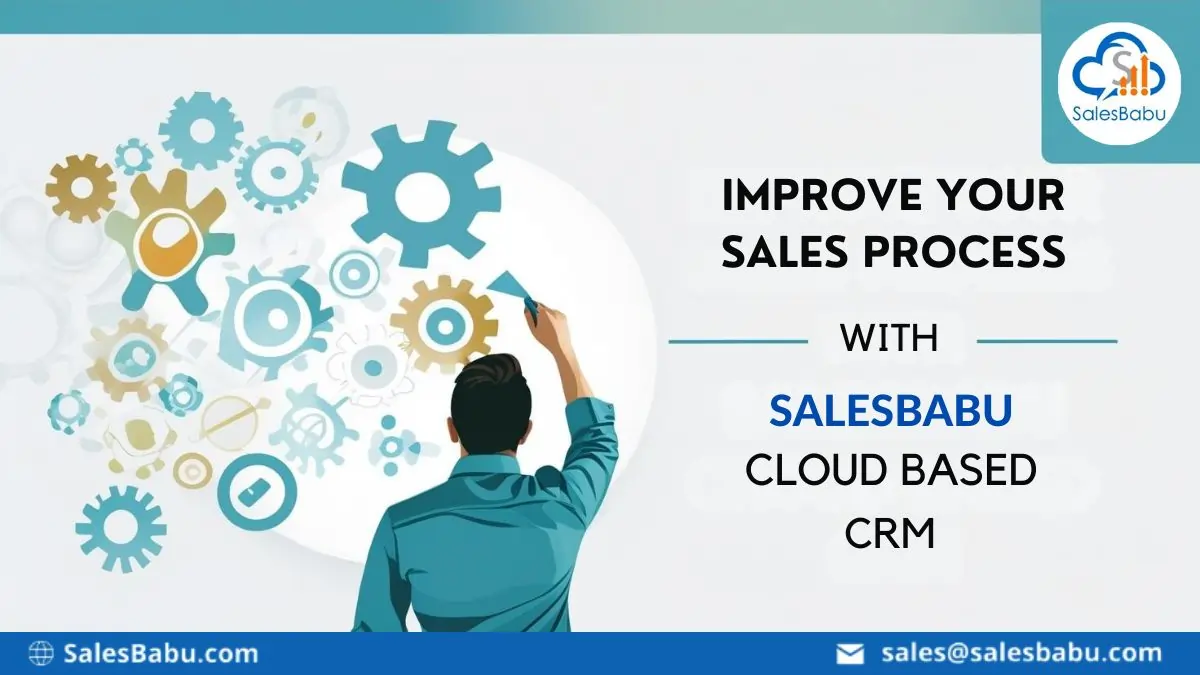 SalesBabu

IMPROVE YOUR SALES PROCESS

WITH

SALESBABU
CLOUD BASED
CRM

SalesBabu.com

sales@salesbabu.com